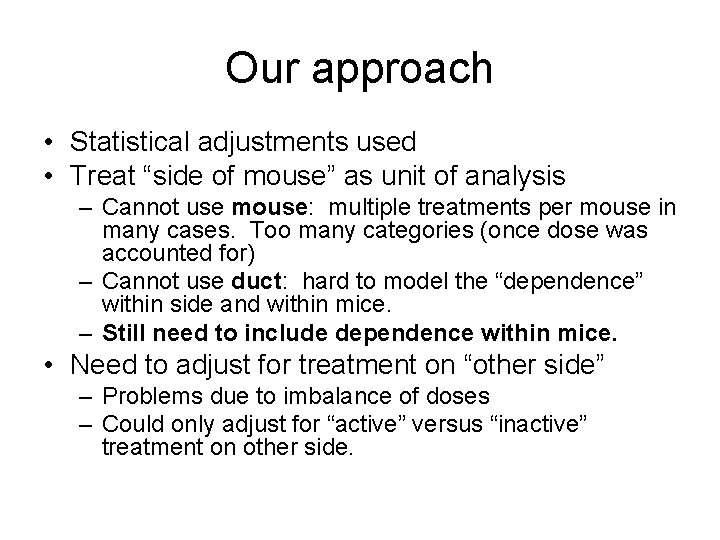 Our approach

• Statistical adjustments used
• Treat “side of mouse” as unit of analysis
– Cannot use mouse: multiple treatments per mouse in many cases. Too many categories (once dose was accounted for)
– Cannot use duct: hard to model the “dependence” within side and within mice.
– Still need to include dependence within mice.
• Need to adjust for treatment on “other side”
– Problems due to imbalance of doses
– Could only adjust for “active” versus “inactive” treatment on other side.